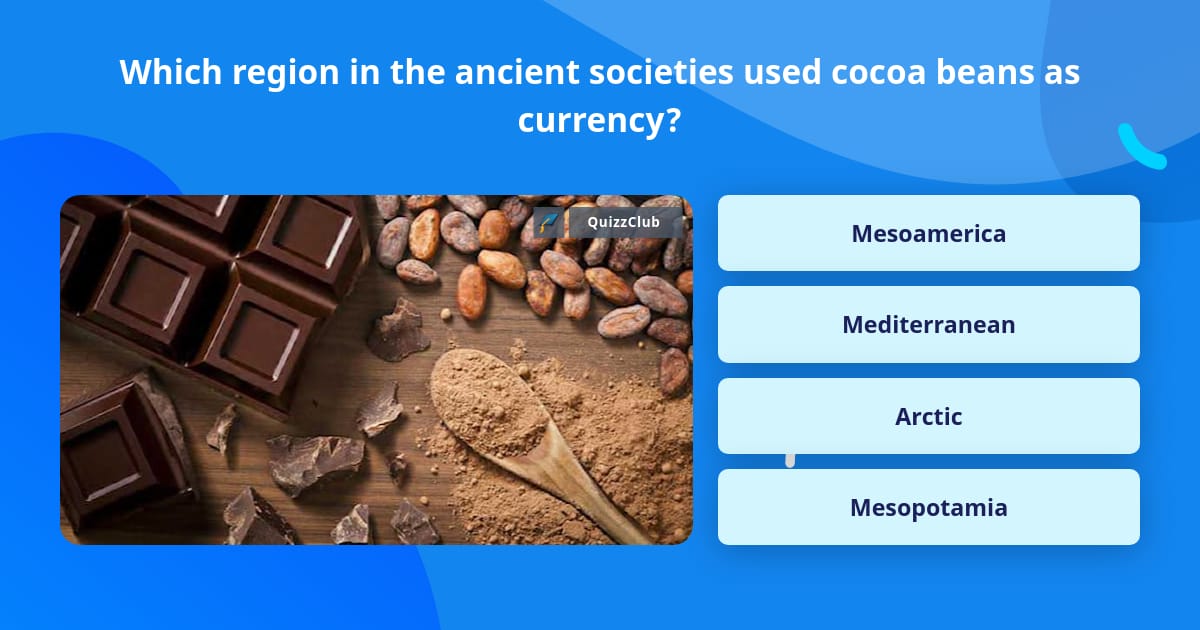 Which region in the ancient societies used cocoa beans as currency?

QuizzClub

Mesoamerica

Mediterranean

Arctic

Mesopotamia